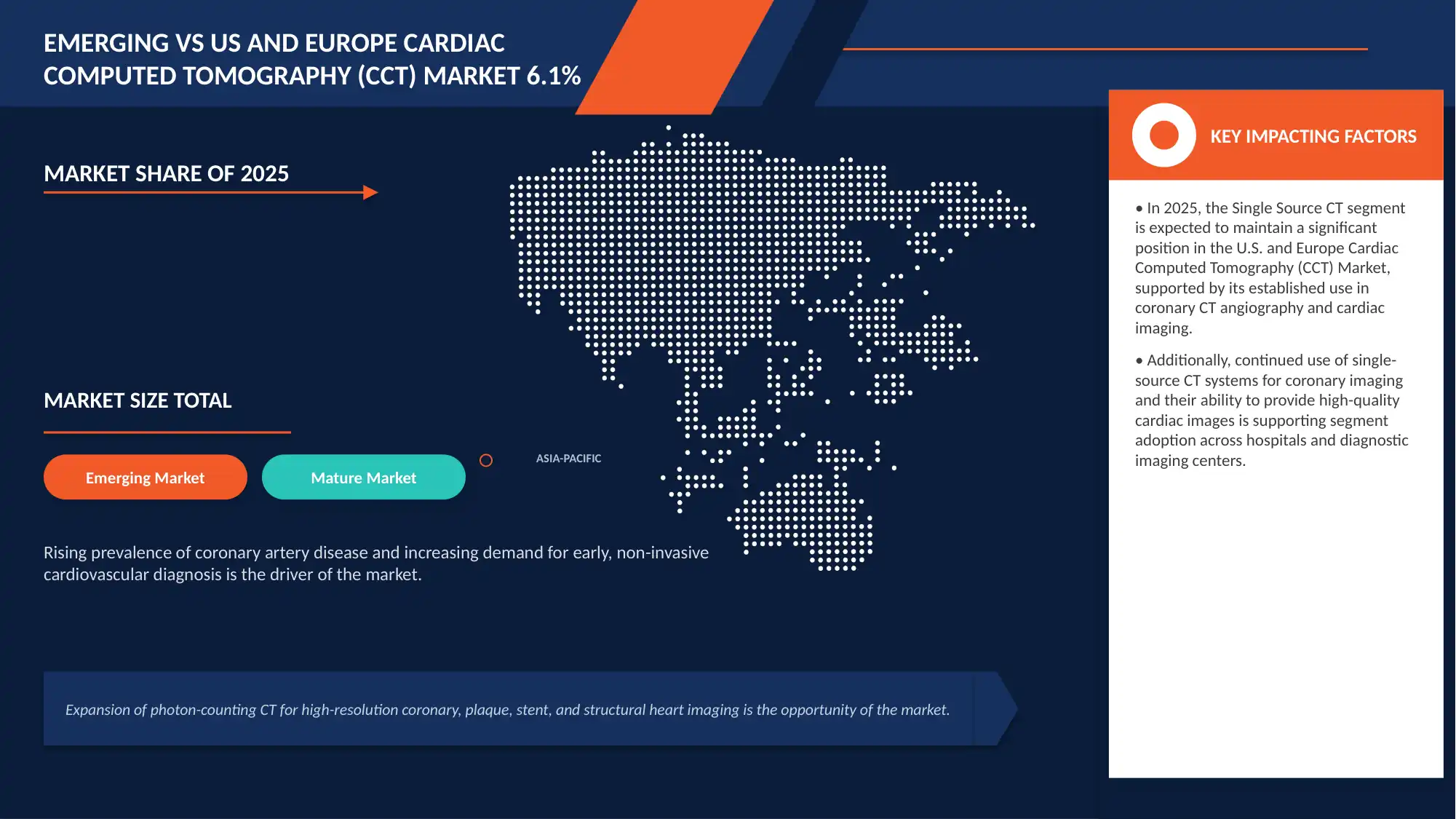 EMERGING VS US AND EUROPE CARDIAC COMPUTED TOMOGRAPHY (CCT) MARKET 6.1%

MARKET SHARE OF 2025

MARKET SIZE TOTAL

Emerging Market

Mature Market

ASIA-PACIFIC

Rising prevalence of coronary artery disease and increasing demand for early, non-invasive cardiovascular diagnosis is the driver of the market.

Expansion of photon-counting CT for high-resolution coronary, plaque, stent, and structural heart imaging is the opportunity of the market.

KEY IMPACTING FACTORS

• In 2025, the Single Source CT segment is expected to maintain a significant position in the U.S. and Europe Cardiac Computed Tomography (CCT) Market, supported by its established use in coronary CT angiography and cardiac imaging.

• Additionally, continued use of single-source CT systems for coronary imaging and their ability to provide high-quality cardiac images is supporting segment adoption across hospitals and diagnostic imaging centers.